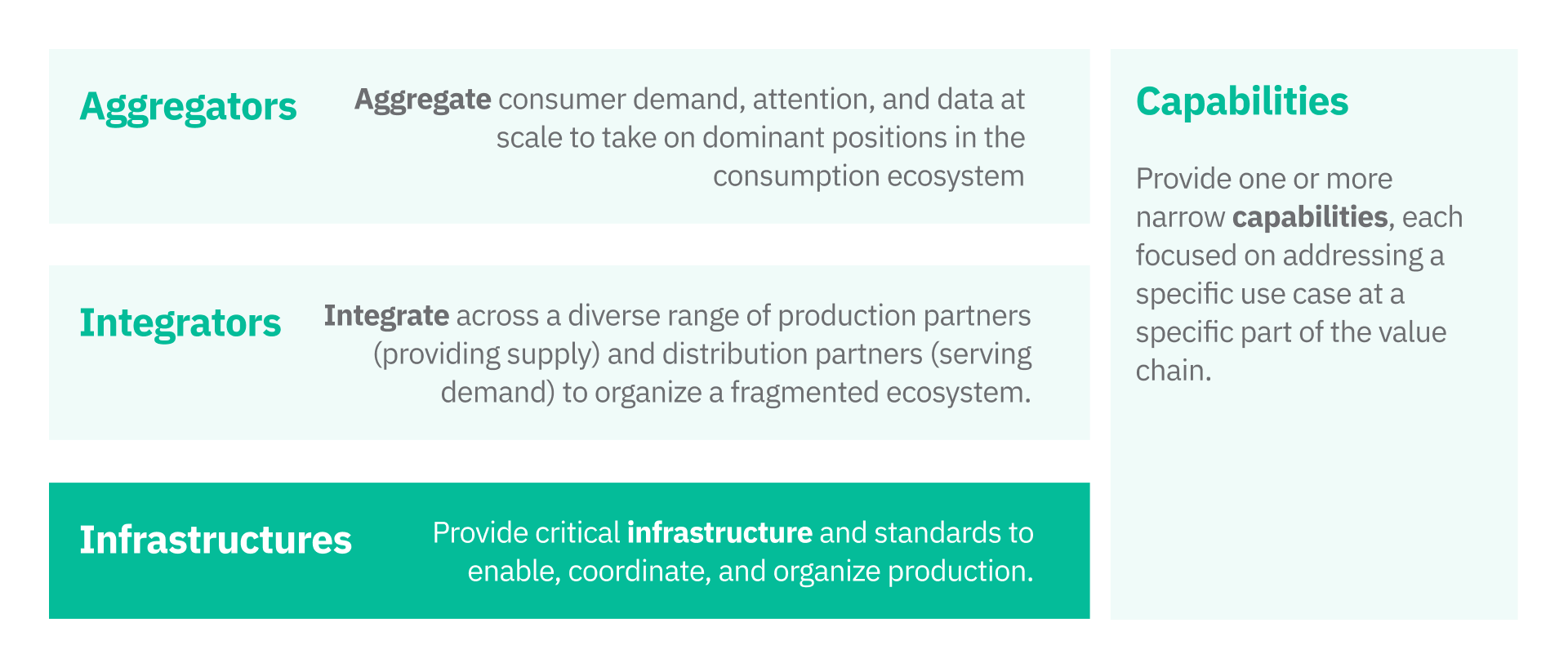 Aggregators

Aggregate consumer demand, attention, and data at scale to take on dominant positions in the consumption ecosystem

Integrators

Integrate across a diverse range of production partners (providing supply) and distribution partners (serving demand) to organize a fragmented ecosystem.

Infrastructures

Provide critical infrastructure and standards to enable, coordinate, and organize production.

Capabilities

Provide one or more narrow capabilities, each focused on addressing a specific use case at a specific part of the value chain.